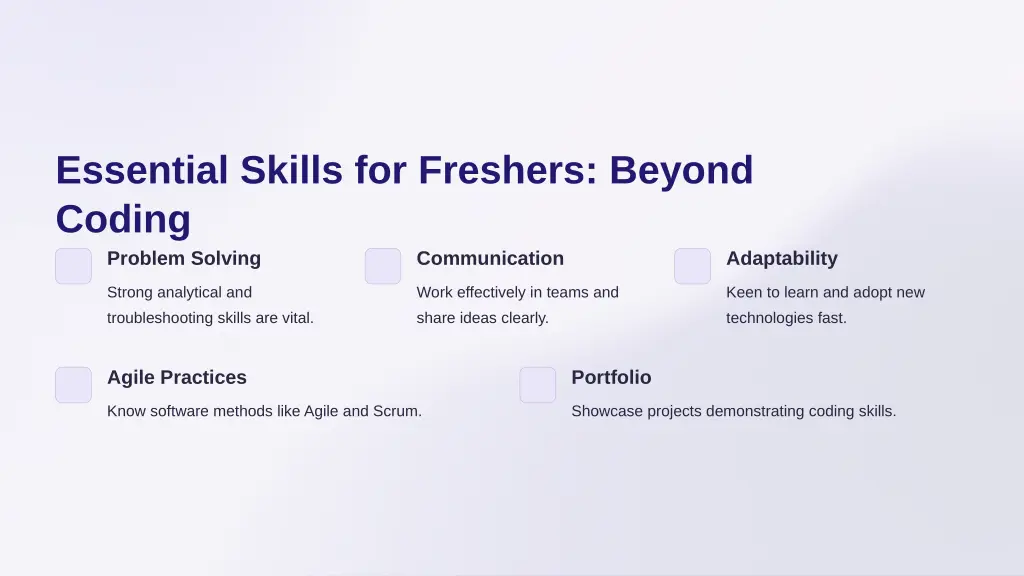 Essential Skills for Freshers: Beyond Coding

Problem Solving

Strong analytical and troubleshooting skills are vital.

Communication

Work effectively in teams and share ideas clearly.

Adaptability

Keen to learn and adopt new technologies fast.

Agile Practices

Know software methods like Agile and Scrum.

Portfolio

Showcase projects demonstrating coding skills.